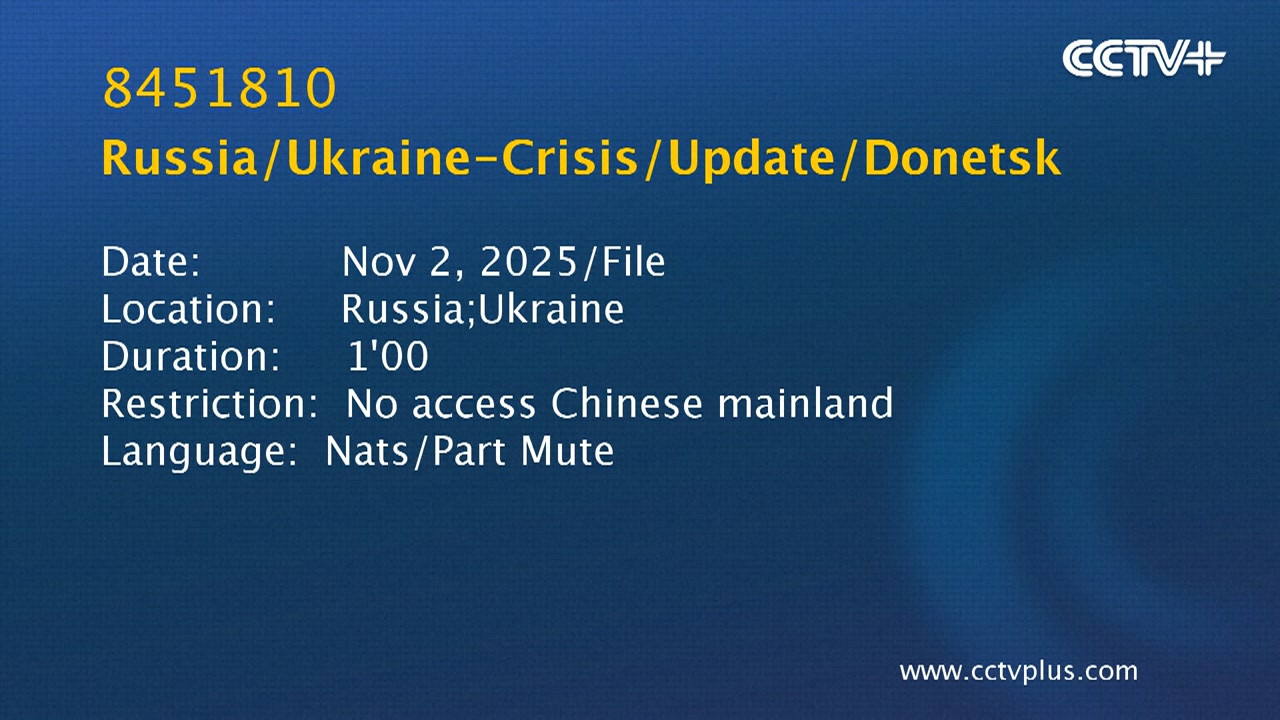 CCTV+

8451810
Russia/Ukraine-Crisis/Update/Donetsk

Date: Nov 2, 2025/File
Location: Russia;Ukraine
Duration: 1'00
Restriction: No access Chinese mainland
Language: Nats/Part Mute

www.cctvplus.com